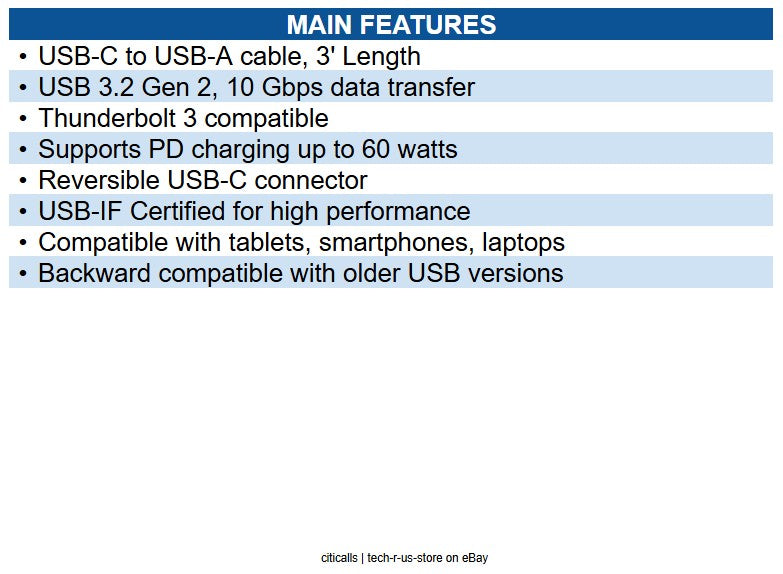 MAIN FEATURES

• USB-C to USB-A cable, 3' Length
• USB 3.2 Gen 2, 10 Gbps data transfer
• Thunderbolt 3 compatible
• Supports PD charging up to 60 watts
• Reversible USB-C connector
• USB-IF Certified for high performance
• Compatible with tablets, smartphones, laptops
• Backward compatible with older USB versions

citicalls | tech-r-us-store on eBay